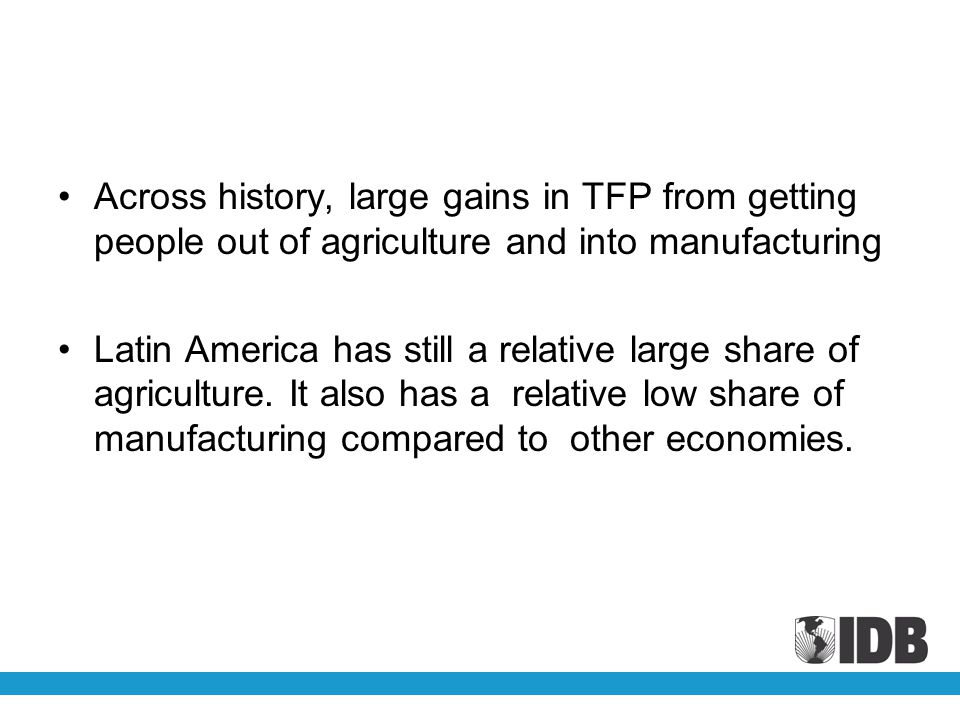 • Across history, large gains in TFP from getting people out of agriculture and into manufacturing

• Latin America has still a relative large share of agriculture. It also has a relative low share of manufacturing compared to other economies.

IDB